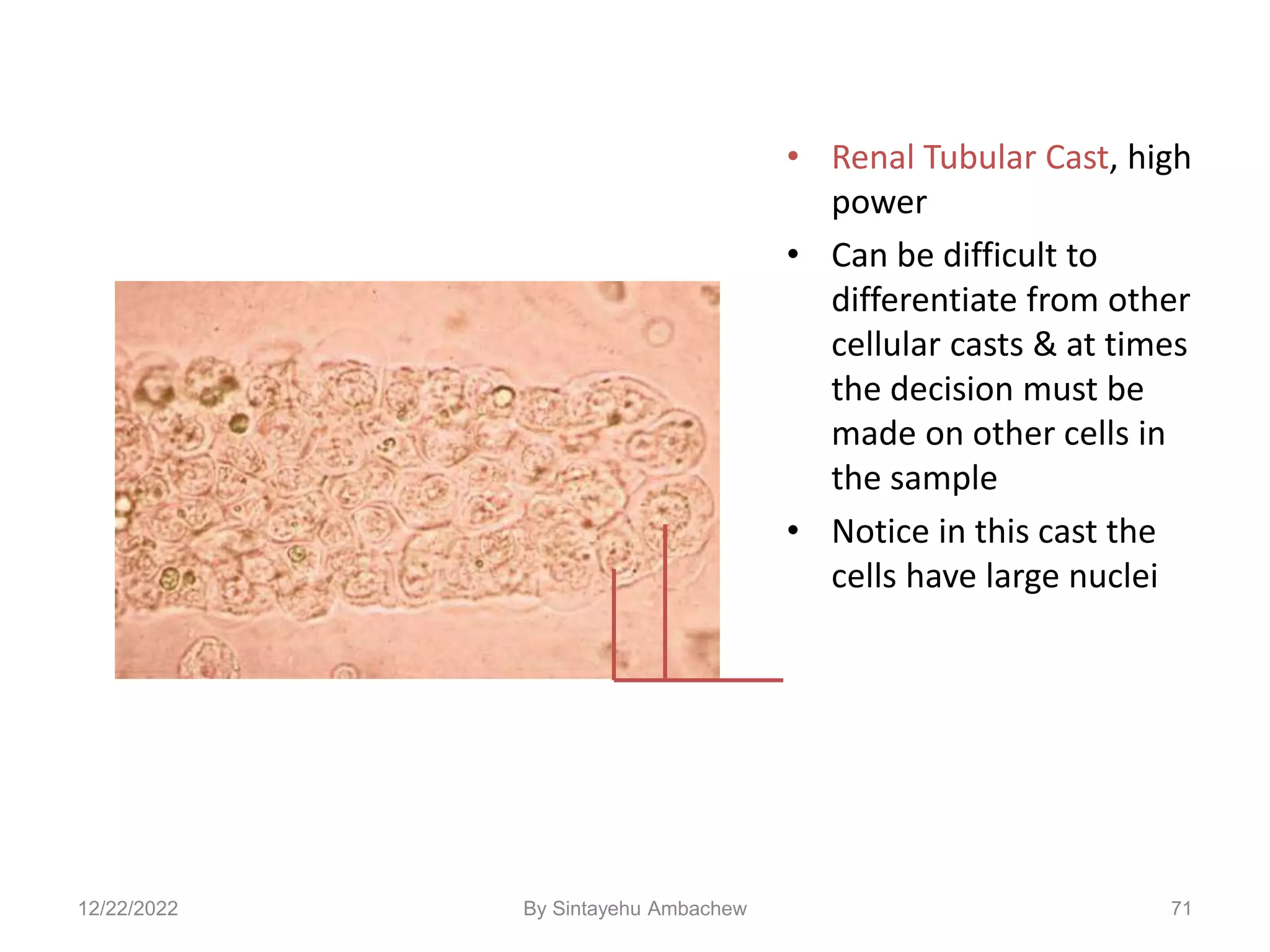 • Renal Tubular Cast, high power
• Can be difficult to differentiate from other cellular casts & at times the decision must be made on other cells in the sample
• Notice in this cast the cells have large nuclei

12/22/2022 By Sintayehu Ambachew 71